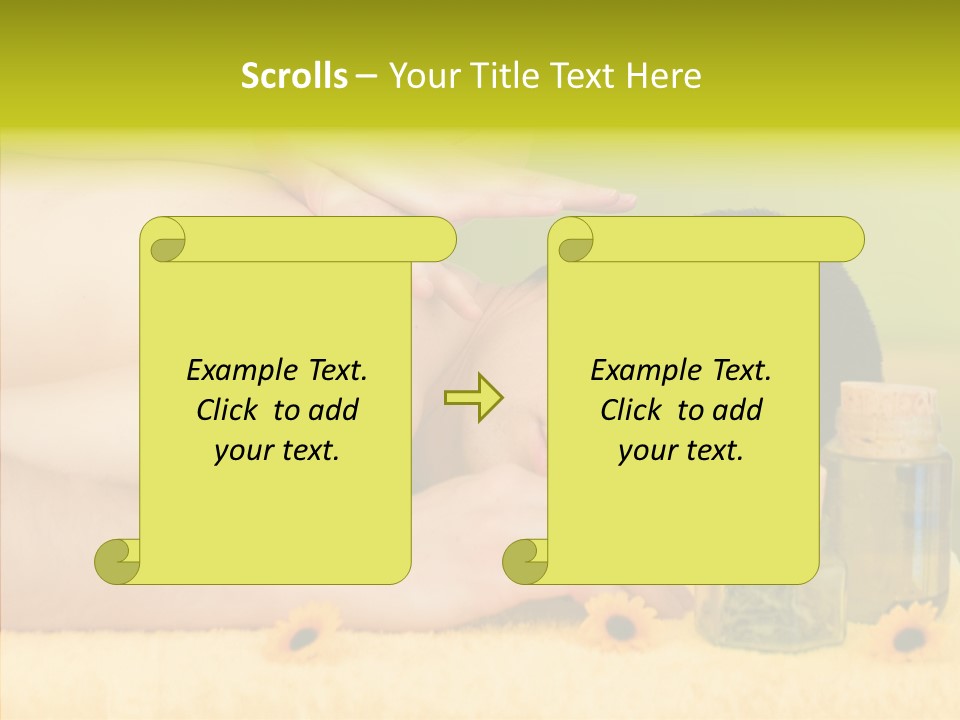 Scrolls – Your Title Text Here

Example Text. Click to add your text.

Example Text. Click to add your text.